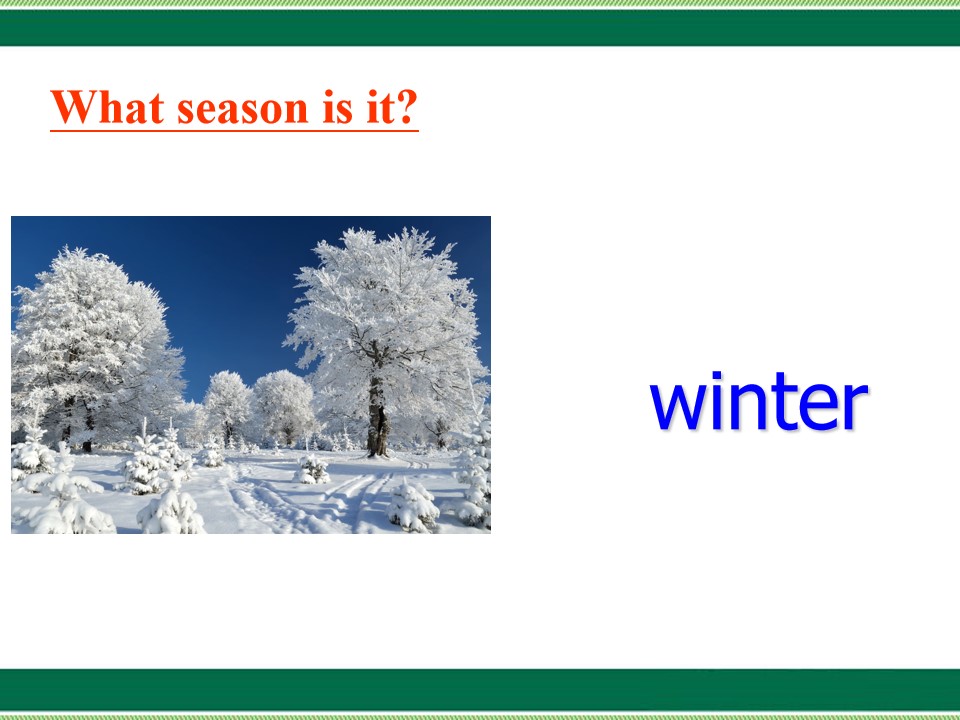 What season is it?

winter